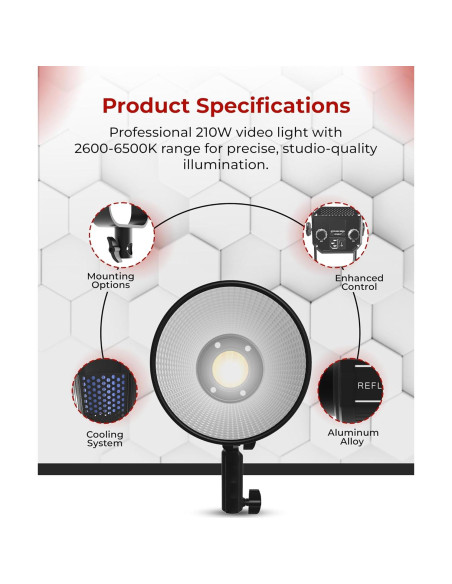 Product Specifications

Professional 210W video light with 2600-6500K range for precise, studio-quality illumination.

Mounting Options

Enhanced Control

REFL

Cooling System

Aluminum Alloy